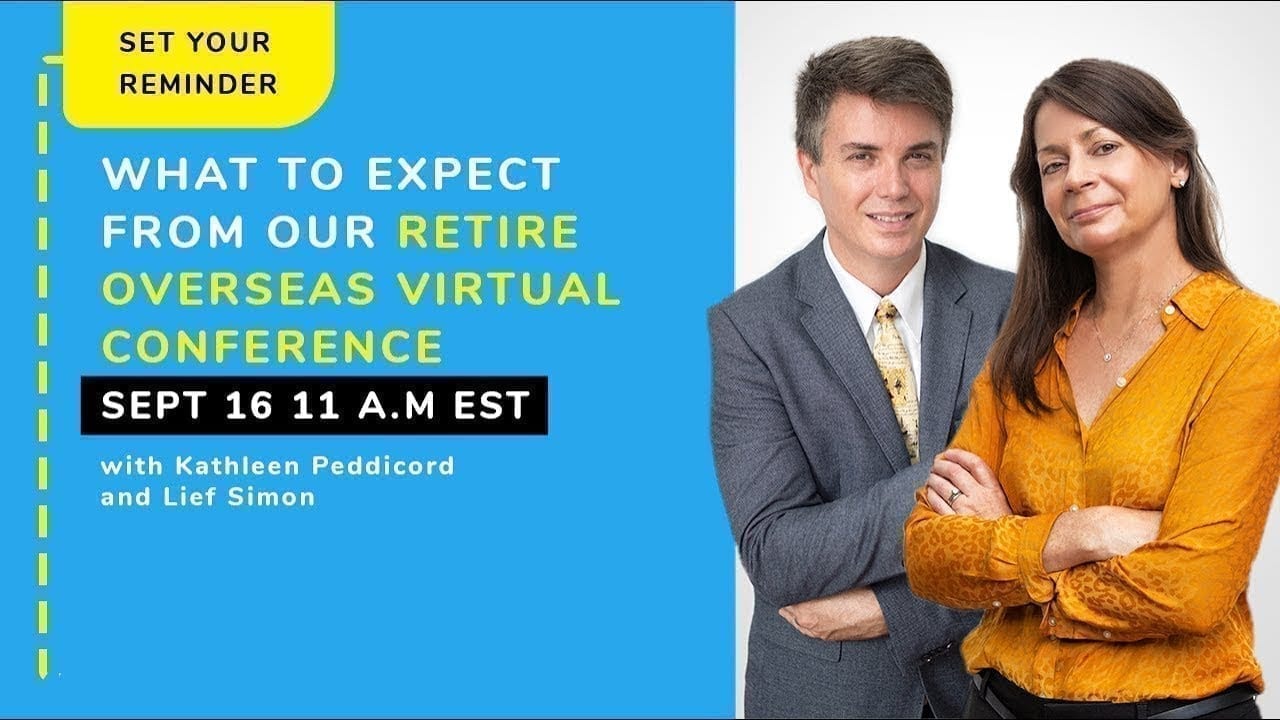 SET YOUR REMINDER

WHAT TO EXPECT FROM OUR RETIRE OVERSEAS VIRTUAL CONFERENCE

SEPT 16 11 A.M EST

with Kathleen Peddicord and Lief Simon